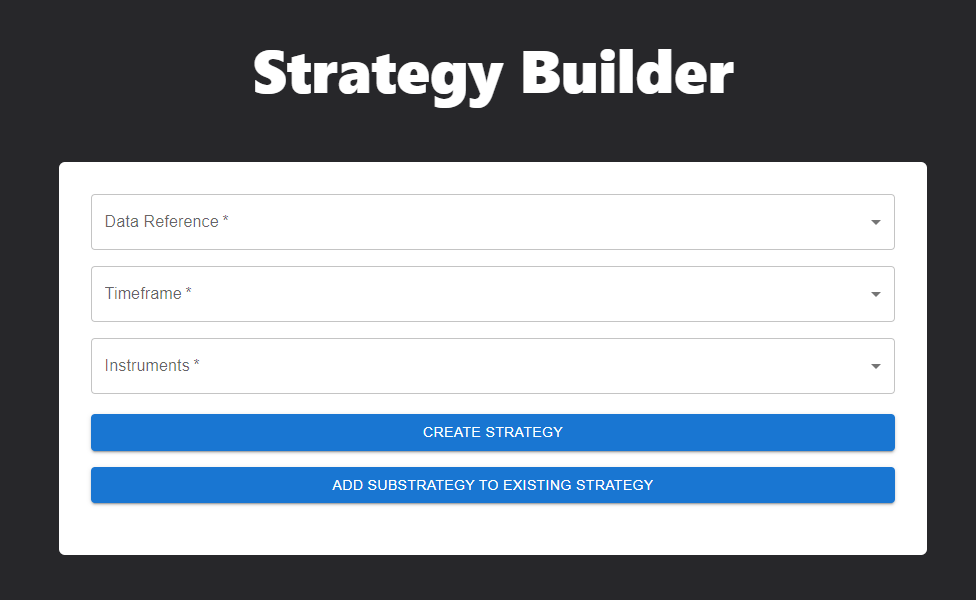 Strategy Builder

Data Reference *

Timeframe *

Instruments *

CREATE STRATEGY

ADD SUBSTRATEGY TO EXISTING STRATEGY